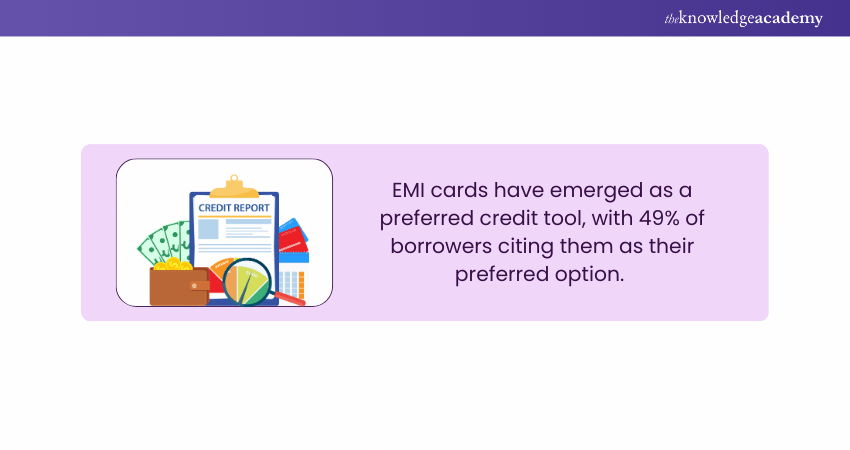 theknowledgeacademy

CREDIT REPORT

EMI cards have emerged as a preferred credit tool, with 49% of borrowers citing them as their preferred option.